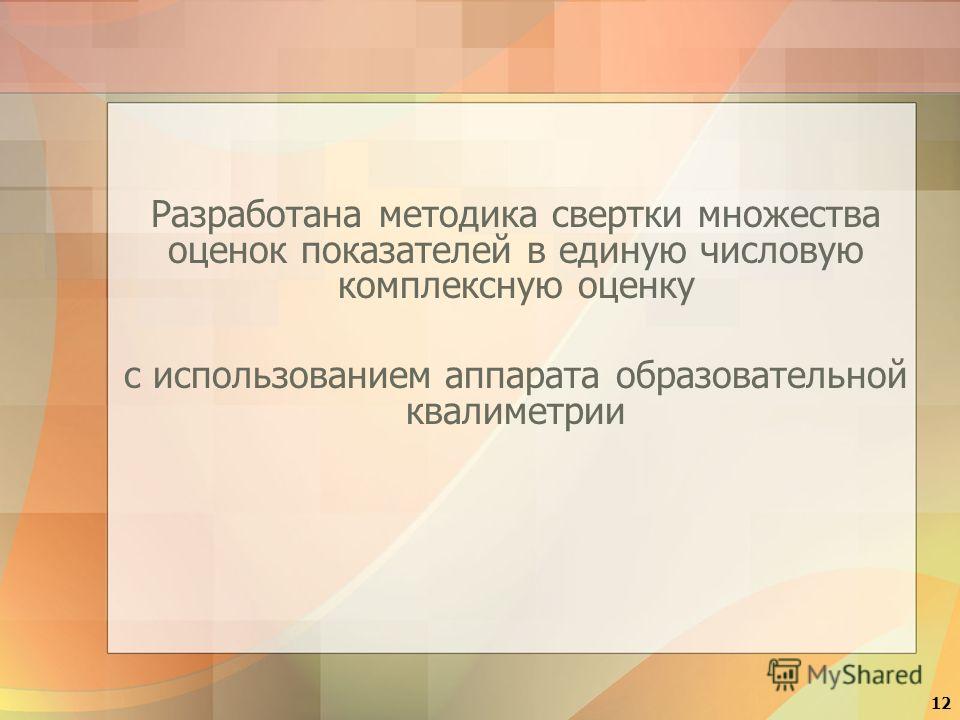 Разработана методика свертки множества оценок показателей в единую числовую комплексную оценку

с использованием аппарата образовательной квалиметрии

MyShared

12